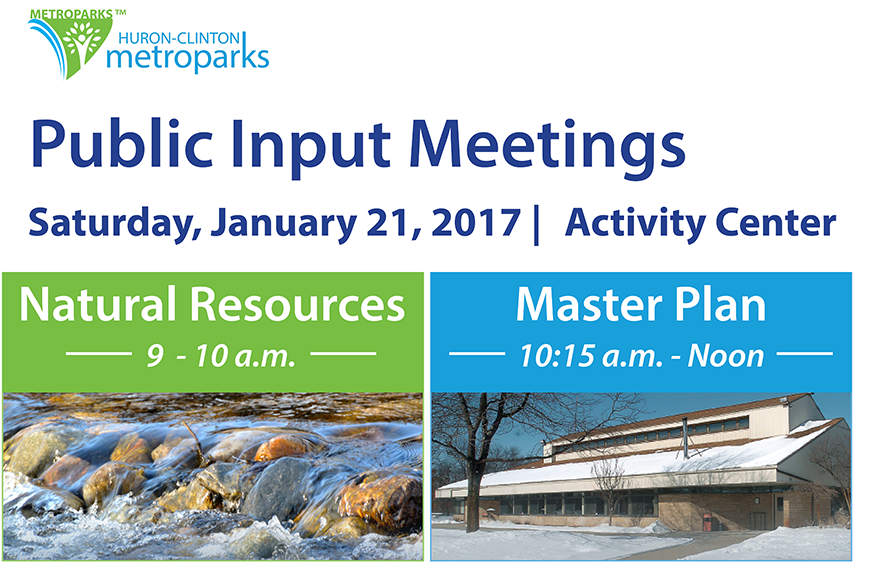 METROPARKS™
HURON-CLINTON
metroparks

Public Input Meetings

Saturday, January 21, 2017 | Activity Center

Natural Resources
9 - 10 a.m.

Master Plan
10:15 a.m. - Noon